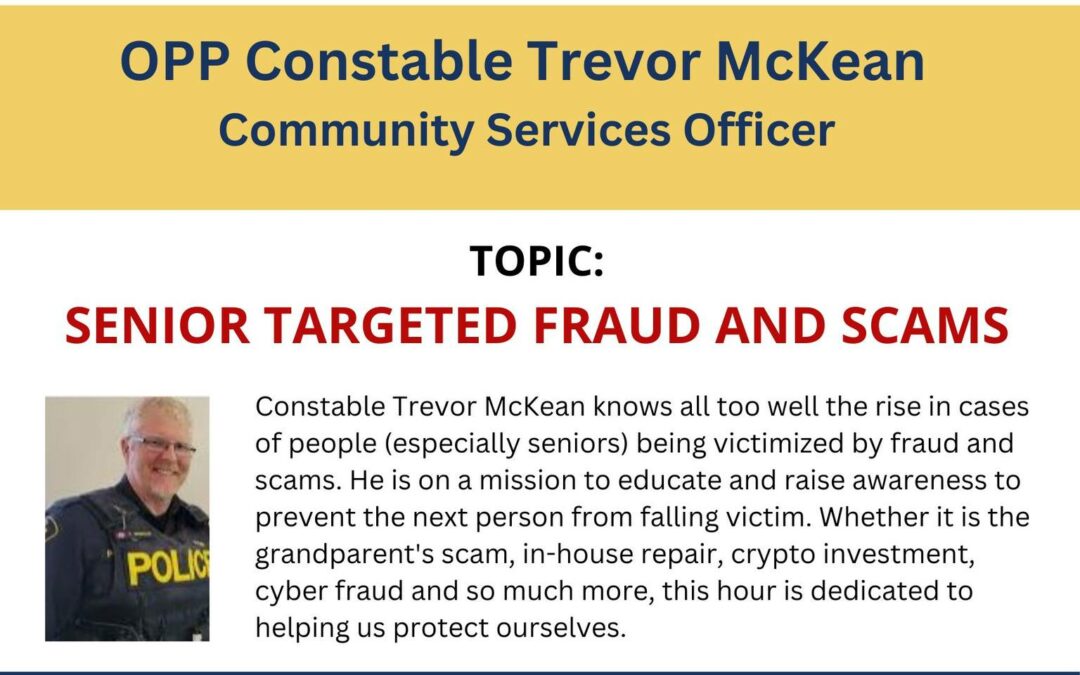 OPP Constable Trevor McKean
Community Services Officer

TOPIC:
SENIOR TARGETED FRAUD AND SCAMS

POLICE

Constable Trevor McKean knows all too well the rise in cases of people (especially seniors) being victimized by fraud and scams. He is on a mission to educate and raise awareness to prevent the next person from falling victim. Whether it is the grandparent's scam, in-house repair, crypto investment, cyber fraud and so much more, this hour is dedicated to helping us protect ourselves.